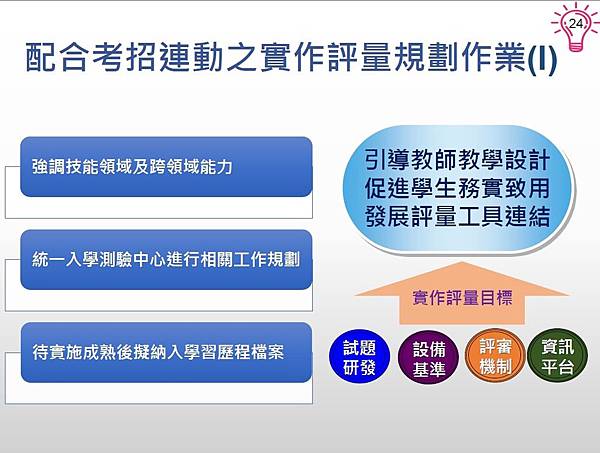 24

配合考招連動之實作評量規劃作業(I)

強調技能領域及跨領域能力

統一入學測驗中心進行相關工作規劃

待實施成熟後擬納入學習歷程檔案

引導教師教學設計
促進學生務實致用
發展評量工具連結

實作評量目標

試題研發

設備基準

評審機制

資訊平台